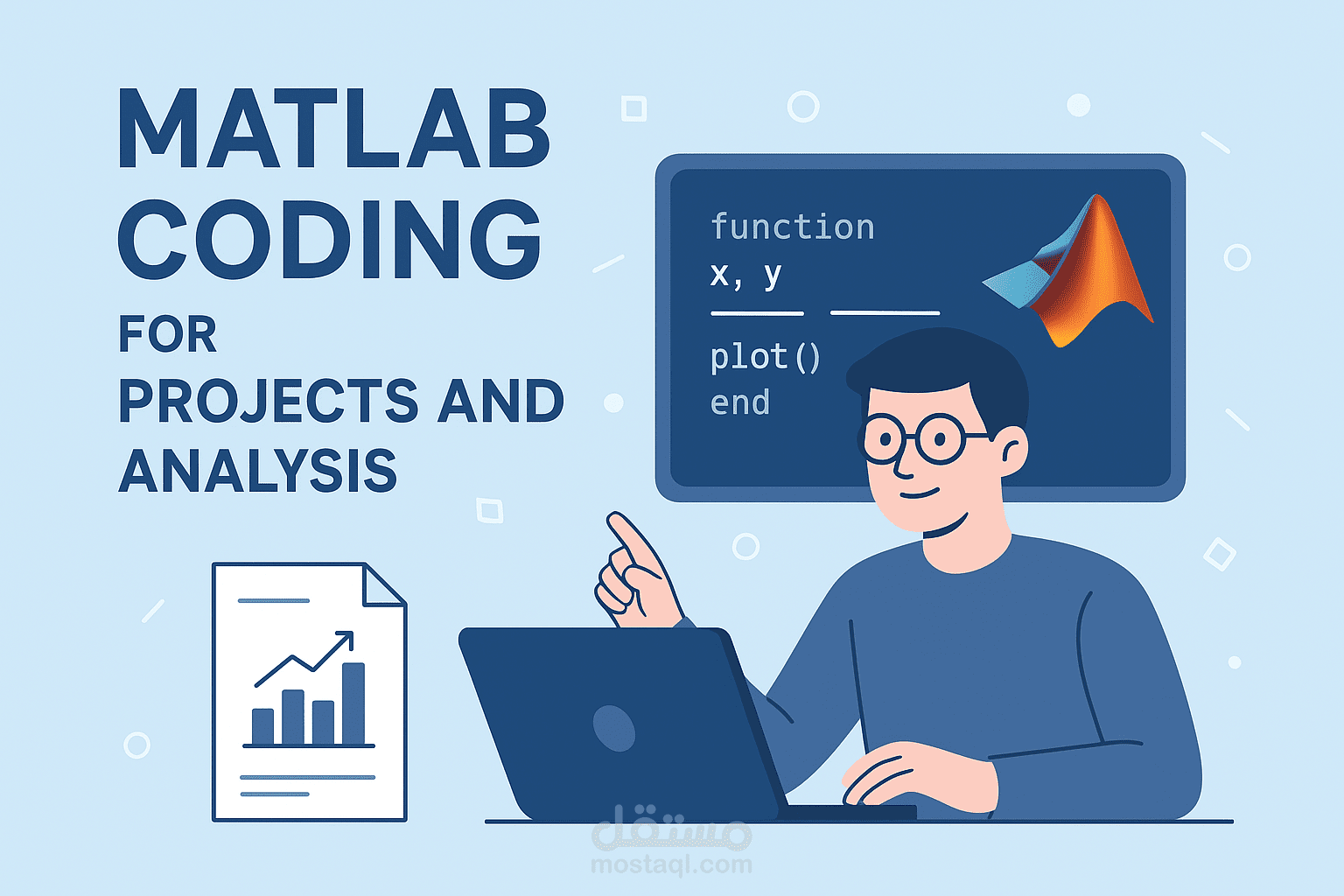 MATLAB CODING FOR PROJECTS AND ANALYSIS

function
x, y
plot()
end

مستقل
mostaql.com